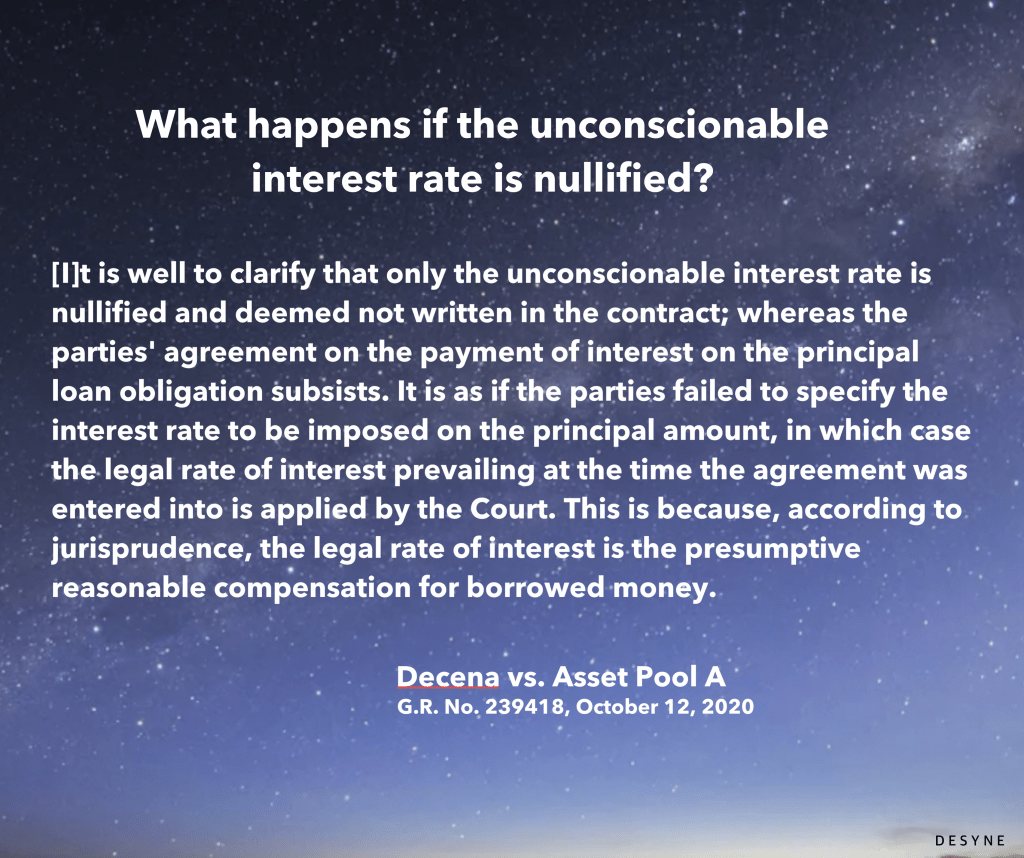 What happens if the unconscionable interest rate is nullified?

[I]t is well to clarify that only the unconscionable interest rate is nullified and deemed not written in the contract; whereas the parties' agreement on the payment of interest on the principal loan obligation subsists. It is as if the parties failed to specify the interest rate to be imposed on the principal amount, in which case the legal rate of interest prevailing at the time the agreement was entered into is applied by the Court. This is because, according to jurisprudence, the legal rate of interest is the presumptive reasonable compensation for borrowed money.

Decena vs. Asset Pool A
G.R. No. 239418, October 12, 2020

DESYNE